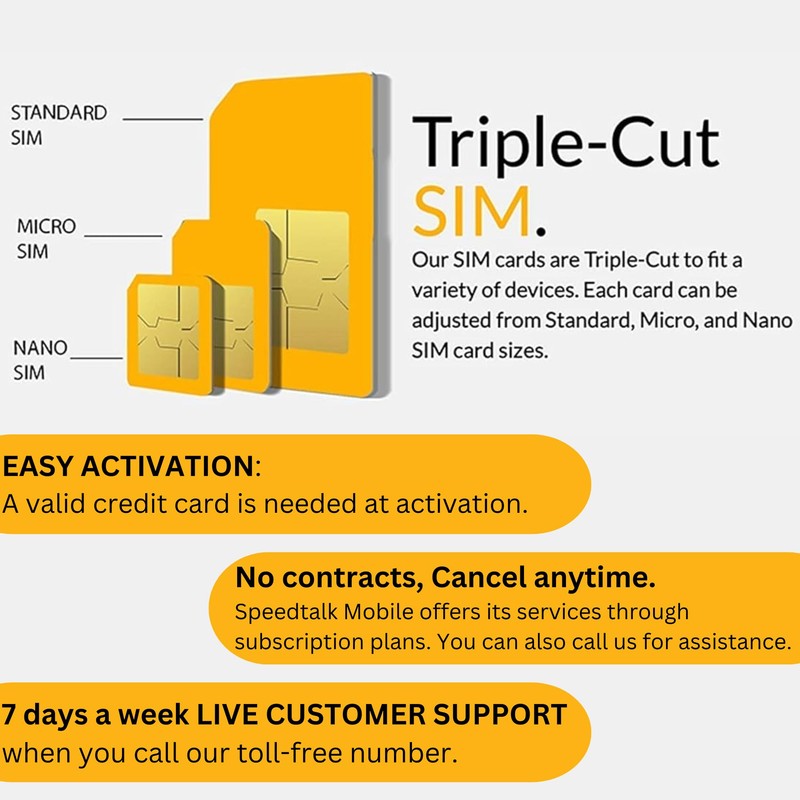 STANDARD SIM

MICRO SIM

NANO SIM

Triple-Cut SIM.

Our SIM cards are Triple-Cut to fit a variety of devices. Each card can be adjusted from Standard, Micro, and Nano SIM card sizes.

EASY ACTIVATION:
A valid credit card is needed at activation.

No contracts, Cancel anytime.
Speedtalk Mobile offers its services through subscription plans. You can also call us for assistance.

7 days a week LIVE CUSTOMER SUPPORT
when you call our toll-free number.